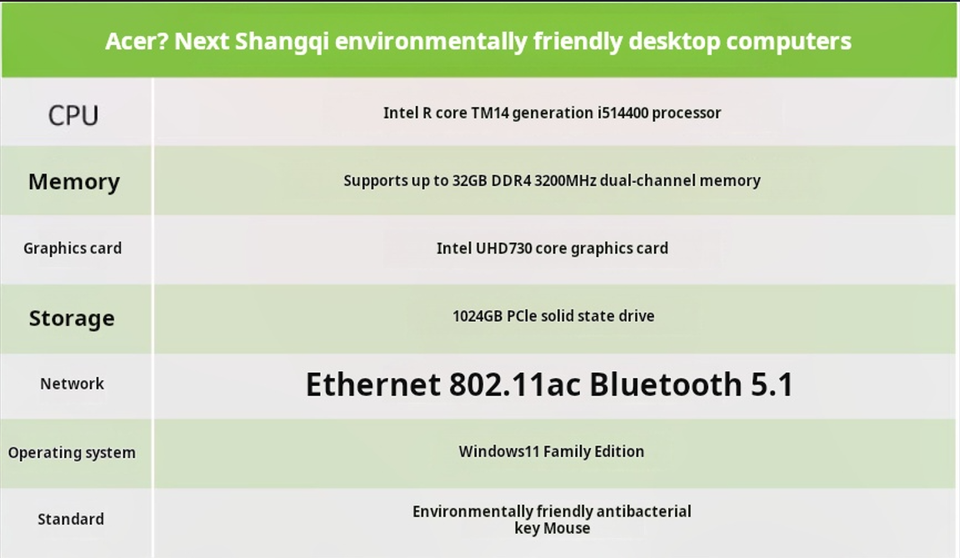 Acer? Next Shangqi environmentally friendly desktop computers

| CPU | Intel R core TM14 generation i514400 processor |
|---|---|
| Memory | Supports up to 32GB DDR4 3200MHz dual-channel memory |
| Graphics card | Intel UHD730 core graphics card |
| Storage | 1024GB PCle solid state drive |
| Network | Ethernet 802.11ac Bluetooth 5.1 |
| Operating system | Windows11 Family Edition |
| Standard | Environmentally friendly antibacterial key Mouse |